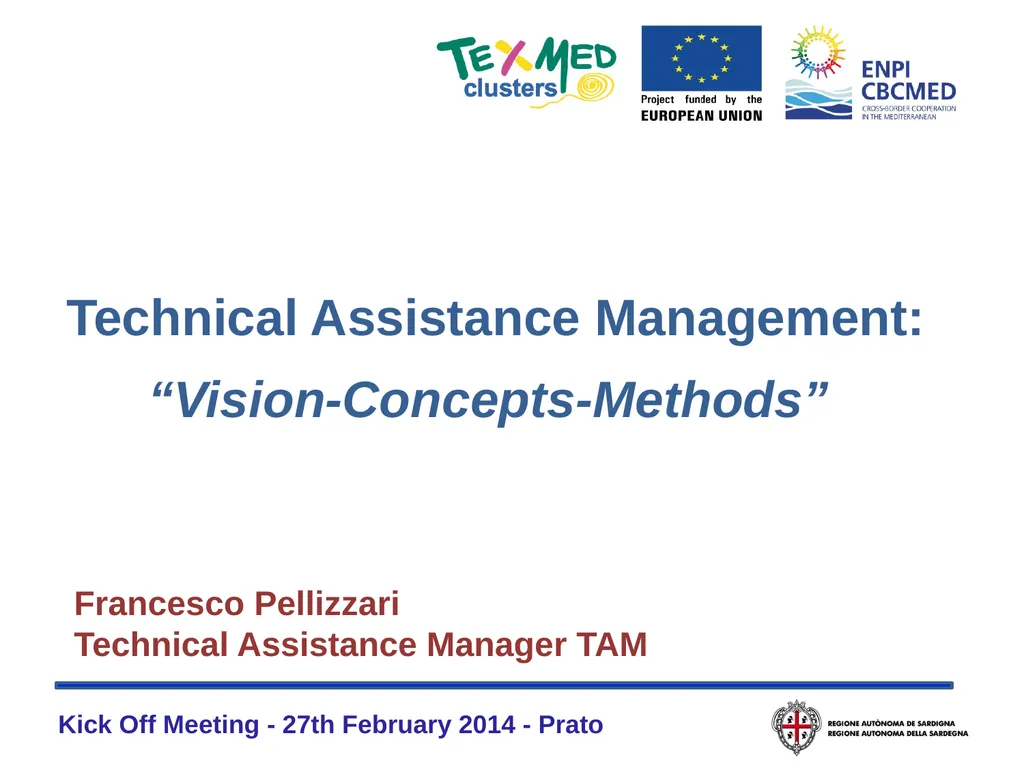 TEXMED clusters

Project funded by the EUROPEAN UNION

ENPI CBCMED
CROSS-BORDER COOPERATION IN THE MEDITERRANEAN

Technical Assistance Management:
“Vision-Concepts-Methods”

Francesco Pellizzari
Technical Assistance Manager TAM

Kick Off Meeting - 27th February 2014 - Prato

REGIONE AUTÒNOMA DE SARDIGNA
REGIONE AUTONOMA DELLA SARDEGNA